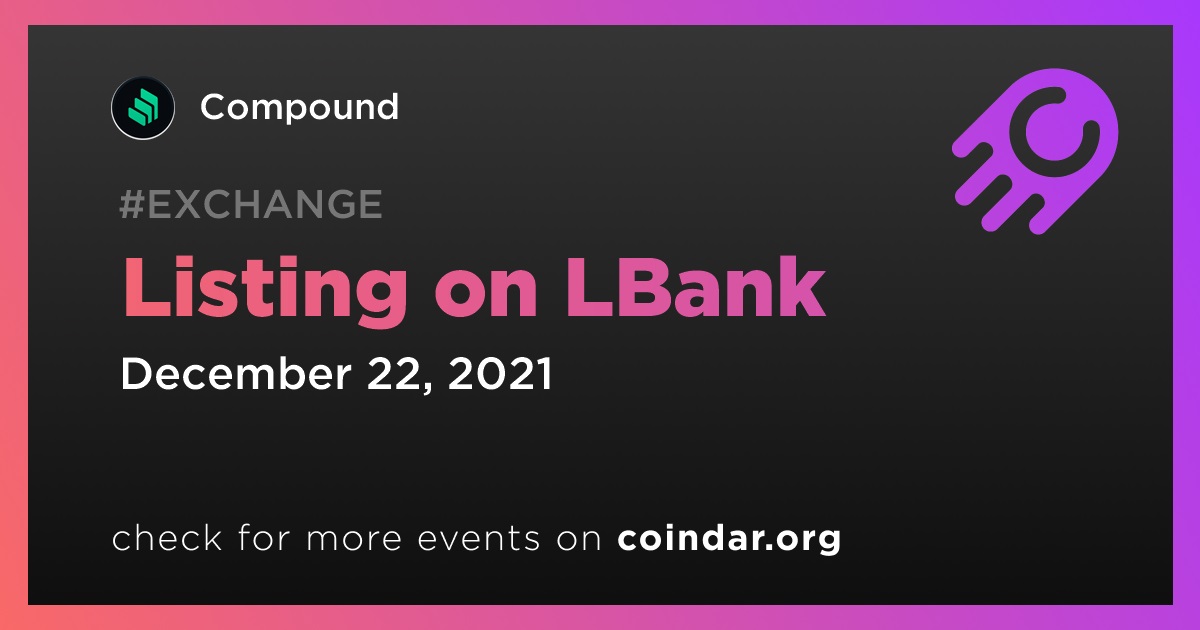 Compound

#EXCHANGE

Listing on LBank

December 22, 2021

check for more events on coindar.org